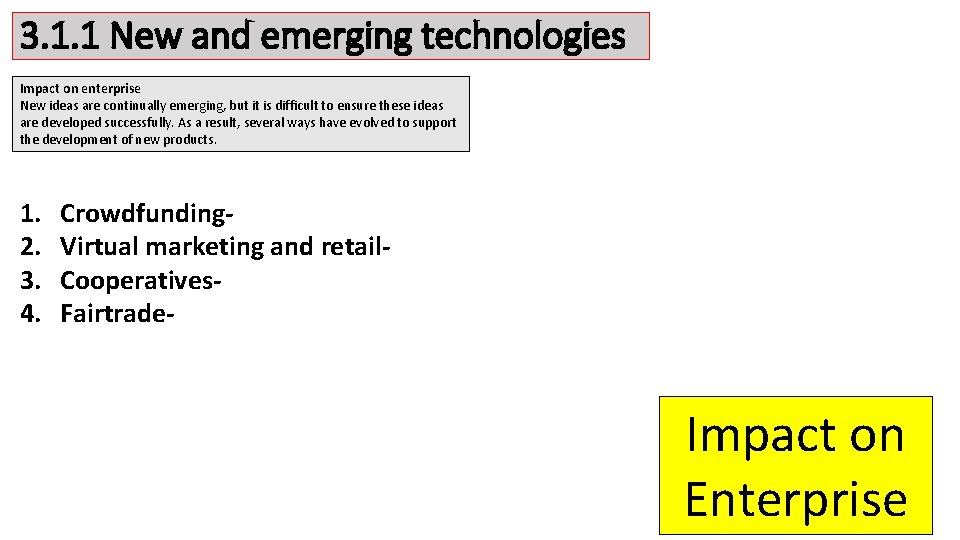 3.1.1 New and emerging technologies

Impact on enterprise
New ideas are continually emerging, but it is difficult to ensure these ideas are developed successfully. As a result, several ways have evolved to support the development of new products.

1. Crowdfunding-
2. Virtual marketing and retail-
3. Cooperatives-
4. Fairtrade-

Impact on Enterprise